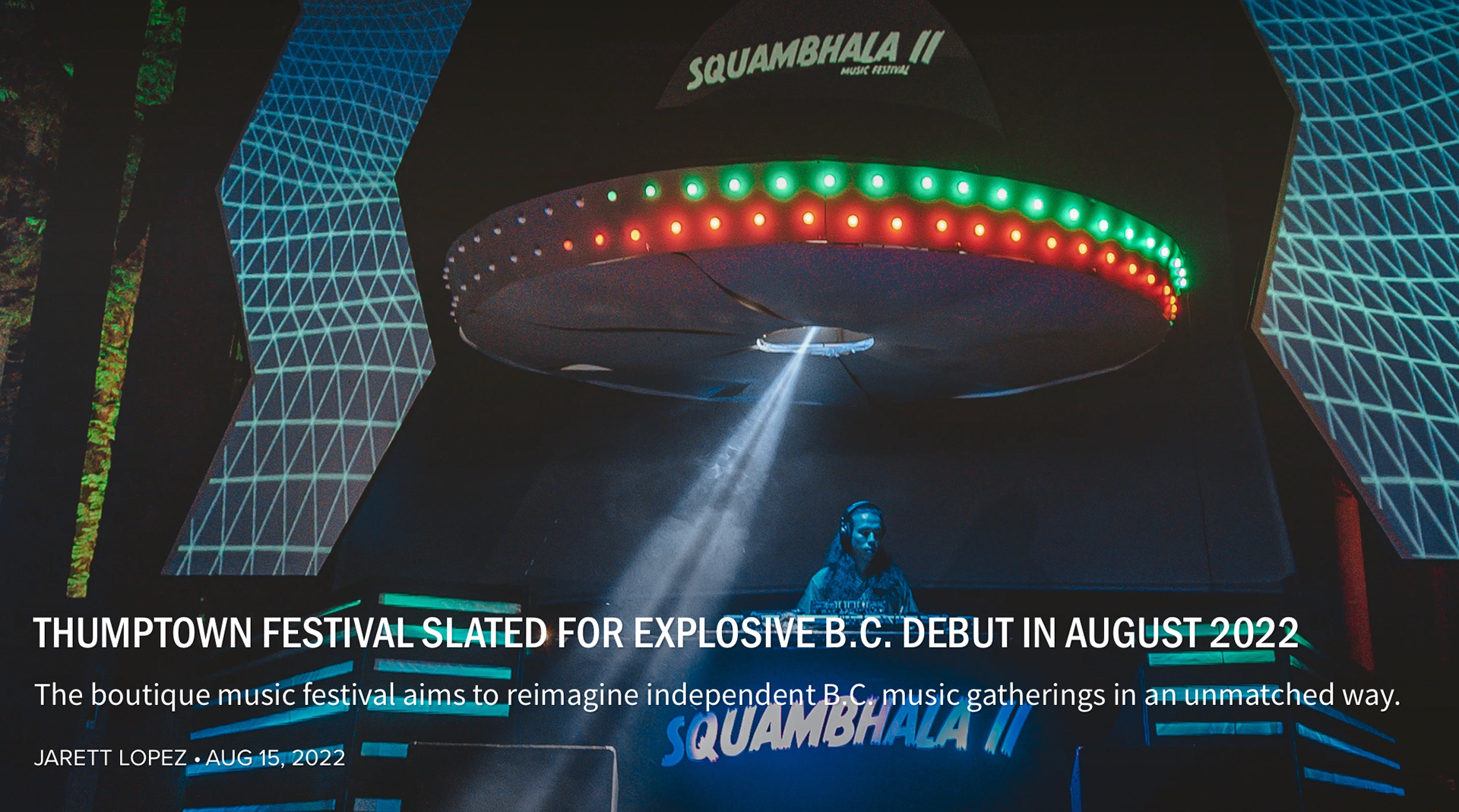 SQUAMBHALA II
MUSIC FESTIVAL

THUMPTOWN FESTIVAL SLATED FOR EXPLOSIVE B.C. DEBUT IN AUGUST 2022

The boutique music festival aims to reimagine independent B.C. music gatherings in an unmatched way.

SQUAMBHALA II

JARETT LOPEZ • AUG 15, 2022